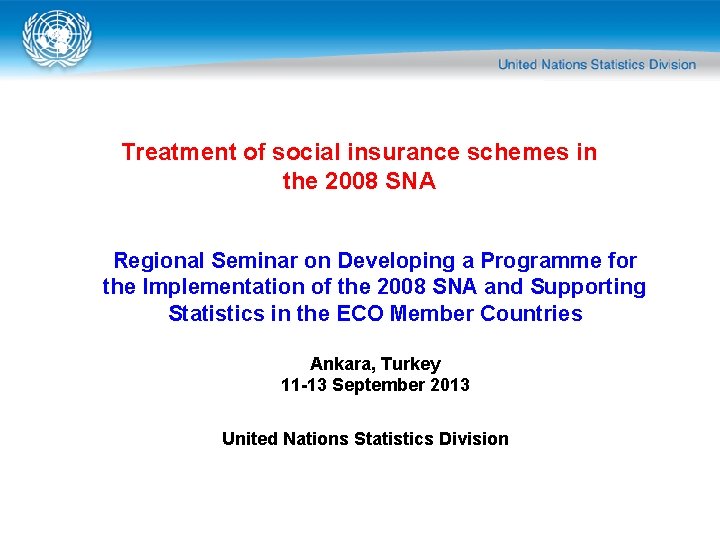 United Nations Statistics Division

Treatment of social insurance schemes in the 2008 SNA

Regional Seminar on Developing a Programme for the Implementation of the 2008 SNA and Supporting Statistics in the ECO Member Countries

Ankara, Turkey
11-13 September 2013

United Nations Statistics Division